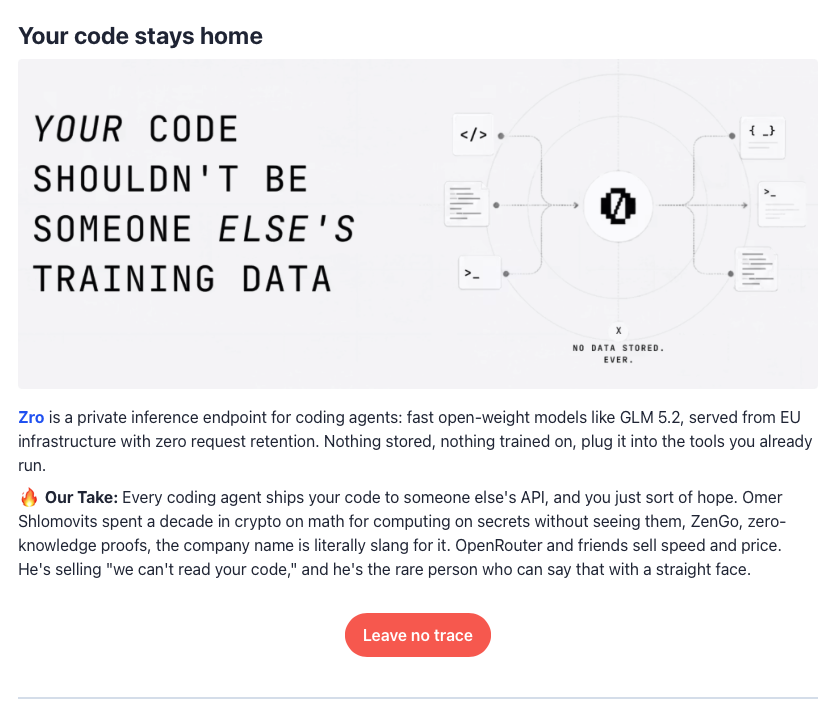 Your code stays home

YOUR CODE SHOULDN'T BE SOMEONE ELSE'S TRAINING DATA

</>

>_

{ _}

>_

X
NO DATA STORED. EVER.

Zro is a private inference endpoint for coding agents: fast open-weight models like GLM 5.2, served from EU infrastructure with zero request retention. Nothing stored, nothing trained on, plug it into the tools you already run.

🔥 Our Take: Every coding agent ships your code to someone else's API, and you just sort of hope. Omer Shlomovits spent a decade in crypto on math for computing on secrets without seeing them, ZenGo, zero-knowledge proofs, the company name is literally slang for it. OpenRouter and friends sell speed and price. He's selling "we can't read your code," and he's the rare person who can say that with a straight face.

Leave no trace